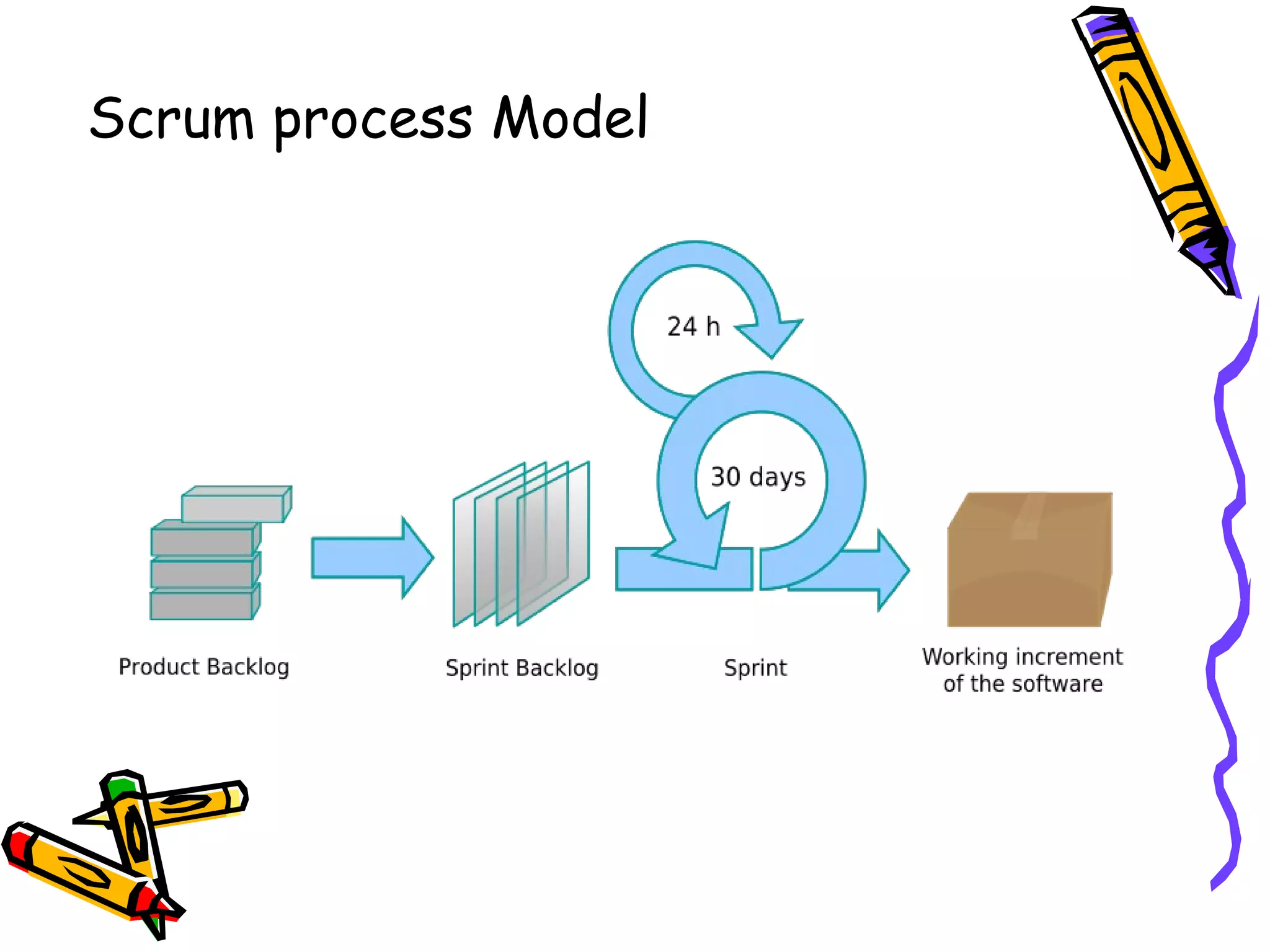 Scrum process Model

24 h

30 days

Product Backlog

Sprint Backlog

Sprint

Working increment of the software